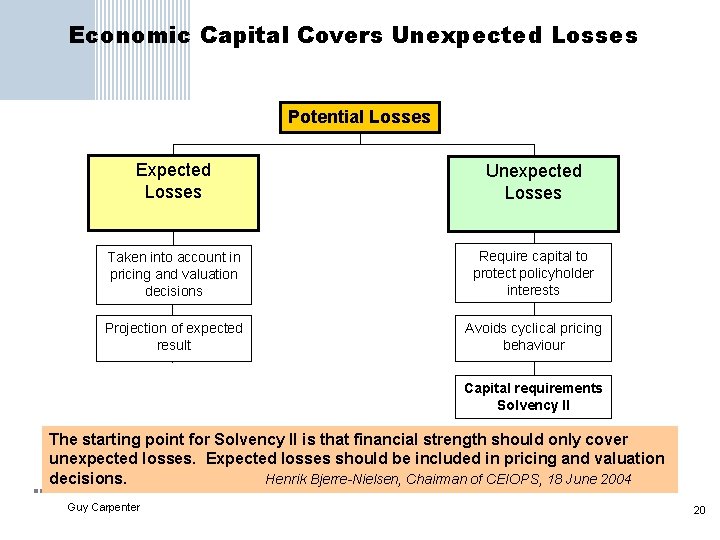 Economic Capital Covers Unexpected Losses

Potential Losses

Expected Losses

Taken into account in pricing and valuation decisions

Projection of expected result

Unexpected Losses

Require capital to protect policyholder interests

Avoids cyclical pricing behaviour

Capital requirements Solvency II

The starting point for Solvency II is that financial strength should only cover unexpected losses. Expected losses should be included in pricing and valuation decisions. Henrik Bjerre-Nielsen, Chairman of CEIOPS, 18 June 2004

Guy Carpenter

20